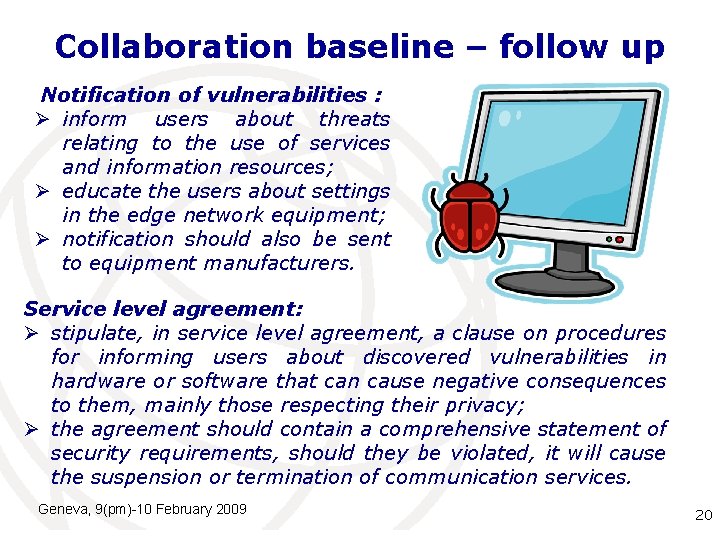 Collaboration baseline – follow up

Notification of vulnerabilities :
➢ inform users about threats relating to the use of services and information resources;
➢ educate the users about settings in the edge network equipment;
➢ notification should also be sent to equipment manufacturers.

Service level agreement:
➢ stipulate, in service level agreement, a clause on procedures for informing users about discovered vulnerabilities in hardware or software that can cause negative consequences to them, mainly those respecting their privacy;
➢ the agreement should contain a comprehensive statement of security requirements, should they be violated, it will cause the suspension or termination of communication services.

Geneva, 9(pm)-10 February 2009

20